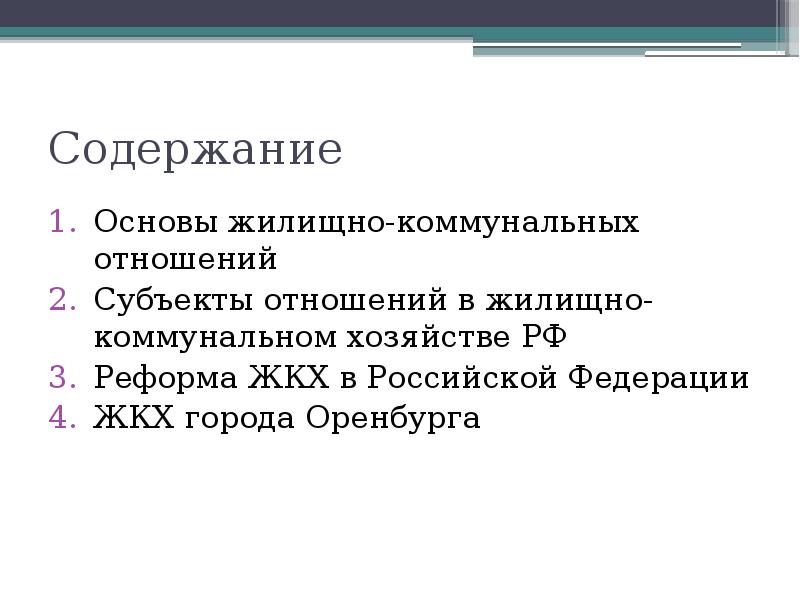 Содержание

1. Основы жилищно-коммунальных отношений
2. Субъекты отношений в жилищно-коммунальном хозяйстве РФ
3. Реформа ЖКХ в Российской Федерации
4. ЖКХ города Оренбурга